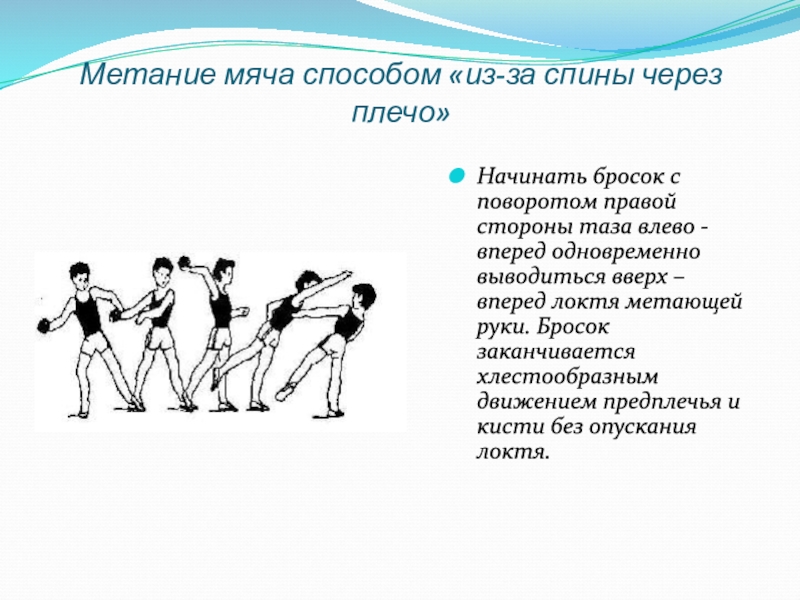 Метание мяча способом «из-за спины через плечо»

Начинать бросок с поворотом правой стороны таза влево - вперед одновременно выводиться вверх – вперед локтя метающей руки. Бросок заканчивается хлестообразным движением предплечья и кисти без опускания локтя.